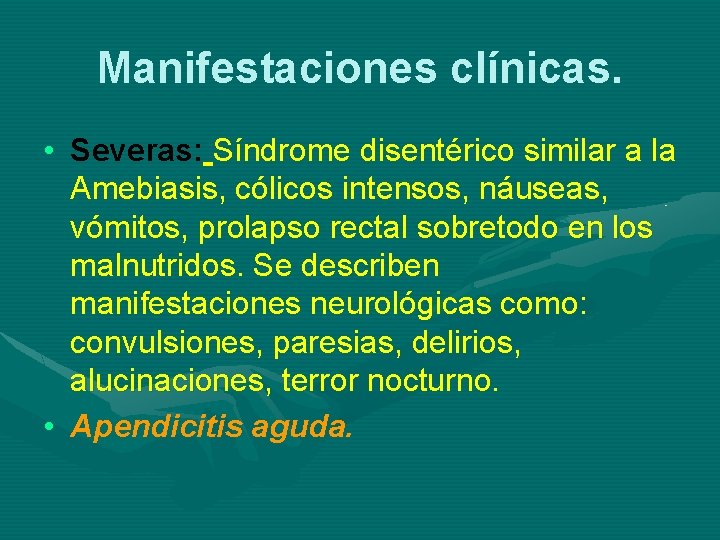 Manifestaciones clínicas.

• Severas: Síndrome disentérico similar a la Amebiasis, cólicos intensos, náuseas, vómitos, prolapso rectal sobretodo en los malnutridos. Se describen manifestaciones neurológicas como: convulsiones, paresias, delirios, alucinaciones, terror nocturno.

• Apendicitis aguda.